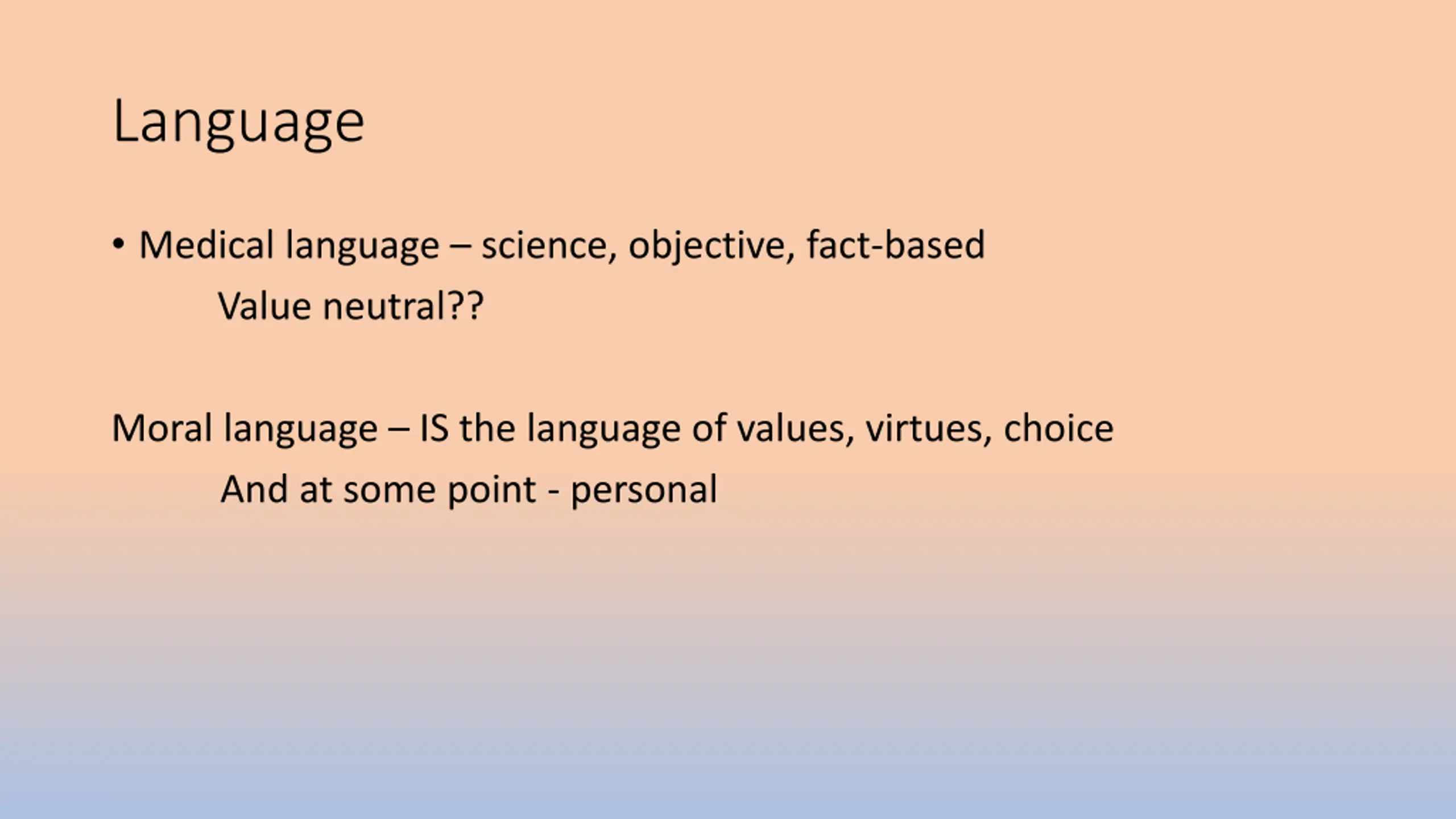 Language

• Medical language – science, objective, fact-based

Value neutral??

Moral language – IS the language of values, virtues, choice

And at some point - personal